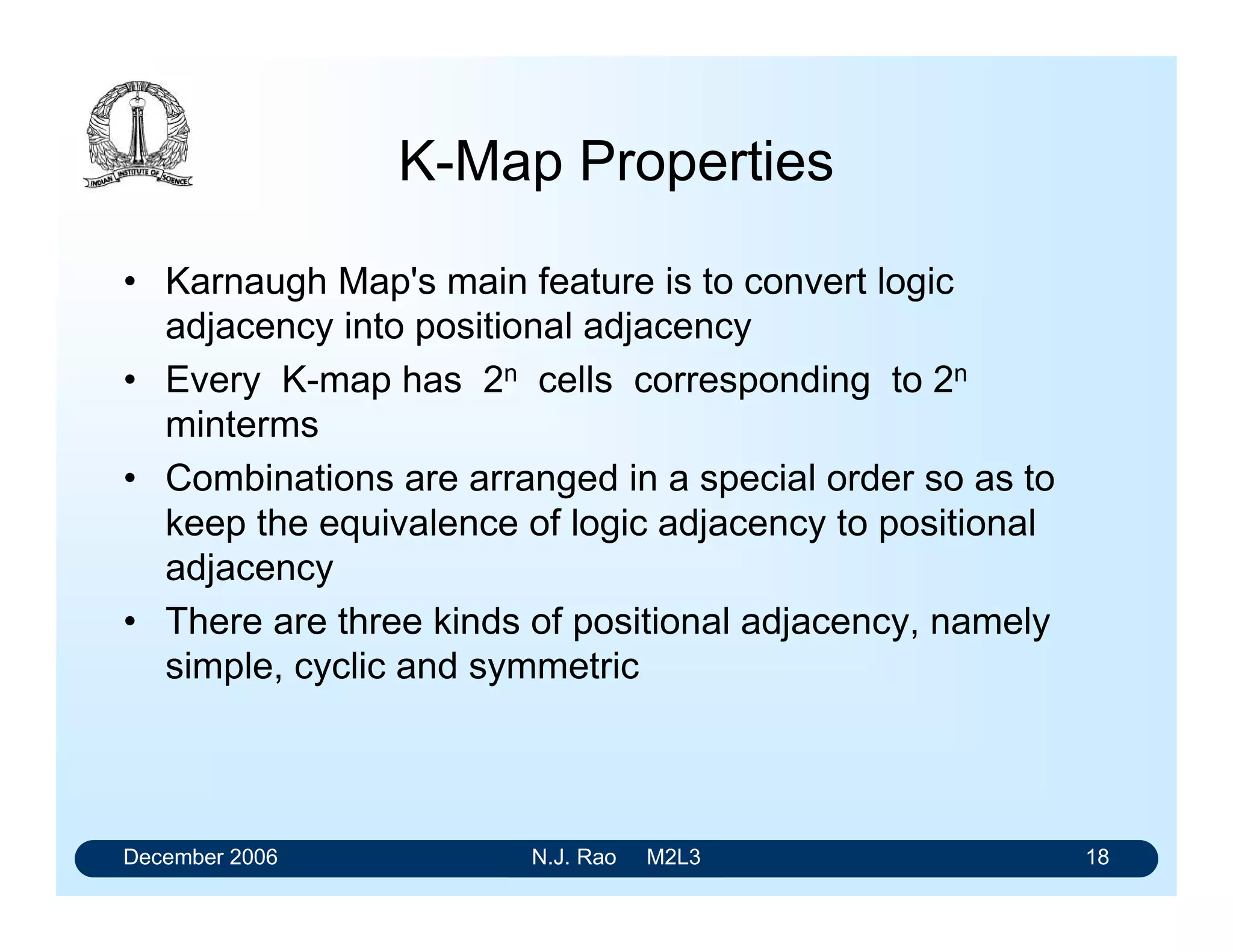 INDIAN INSTITUTE OF SCIENCE

K-Map Properties

• Karnaugh Map's main feature is to convert logic adjacency into positional adjacency
• Every K-map has $2^n$ cells corresponding to $2^n$ minterms
• Combinations are arranged in a special order so as to keep the equivalence of logic adjacency to positional adjacency
• There are three kinds of positional adjacency, namely simple, cyclic and symmetric

December 2006 N.J. Rao M2L3 18